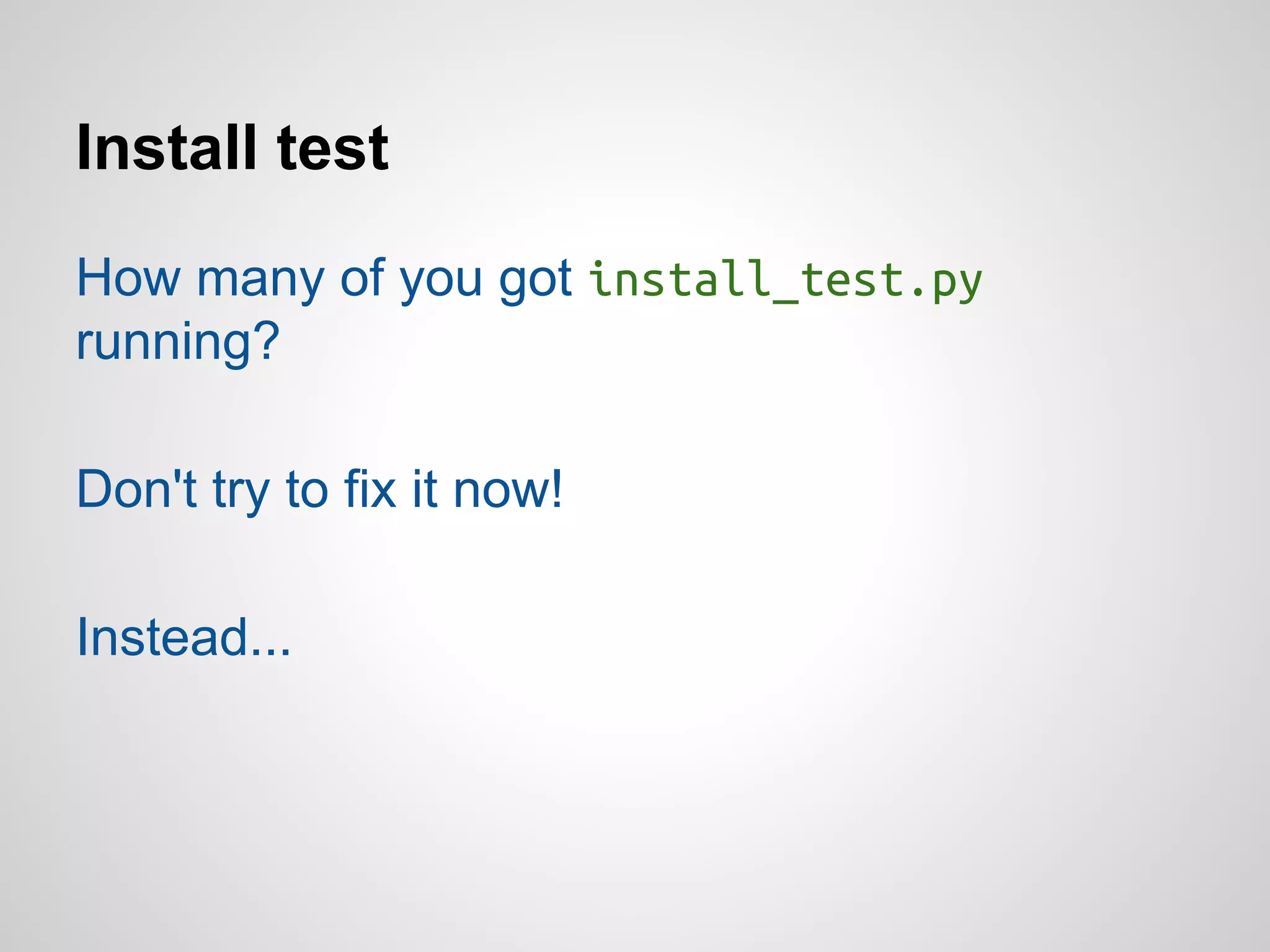 Install test

How many of you got install_test.py running?

Don't try to fix it now!

Instead...